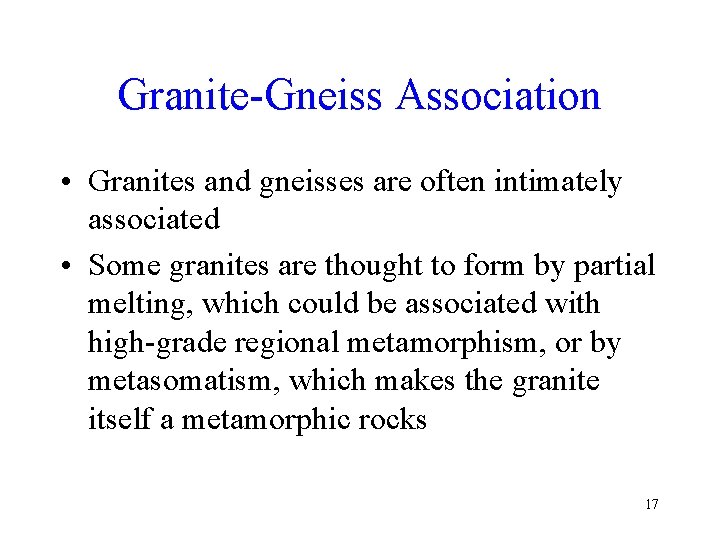 Granite-Gneiss Association

• Granites and gneisses are often intimately associated

• Some granites are thought to form by partial melting, which could be associated with high-grade regional metamorphism, or by metasomatism, which makes the granite itself a metamorphic rocks

17